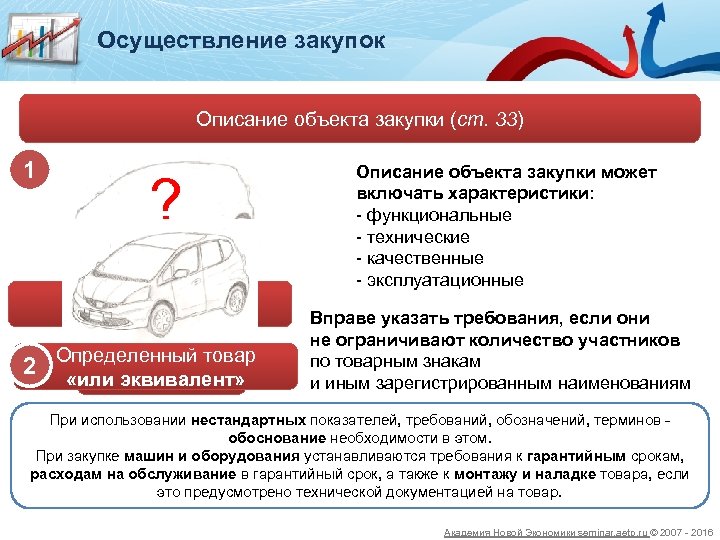 Осуществление закупок

Описание объекта закупки (ст. 33)

1

?

Описание объекта закупки может включать характеристики:
- функциональные
- технические
- качественные
- эксплуатационные

Вправе указать требования, если они не ограничивают количество участников по товарным знакам и иным зарегистрированным наименованиям

2

Определенный товар «или эквивалент»

При использовании нестандартных показателей, требований, обозначений, терминов - обоснование необходимости в этом.
При закупке машин и оборудования устанавливаются требования к гарантийным срокам, расходам на обслуживание в гарантийный срок, а также к монтажу и наладке товара, если это предусмотрено технической документацией на товар.

Академия Новой Экономики seminar.aeto.ru © 2007 - 2016